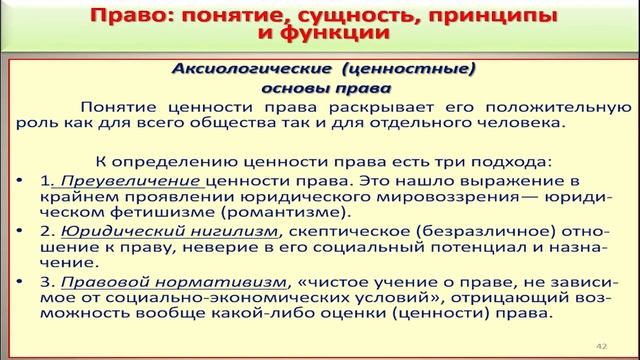 Право: понятие, сущность, принципы и функции

Аксиологические (ценностные) основы права

Понятие ценности права раскрывает его положительную роль как для всего общества так и для отдельного человека.

К определению ценности права есть три подхода:

• 1. Преувеличение ценности права. Это нашло выражение в крайнем проявлении юридического мировоззрения— юридическом фетишизме (романтизме).
• 2. Юридический нигилизм, скептическое (безразличное) отношение к праву, неверие в его социальный потенциал и назначение.
• 3. Правовой нормативизм, «чистое учение о праве, не зависимое от социально-экономических условий», отрицающий возможность вообще какой-либо оценки (ценности) права.

42